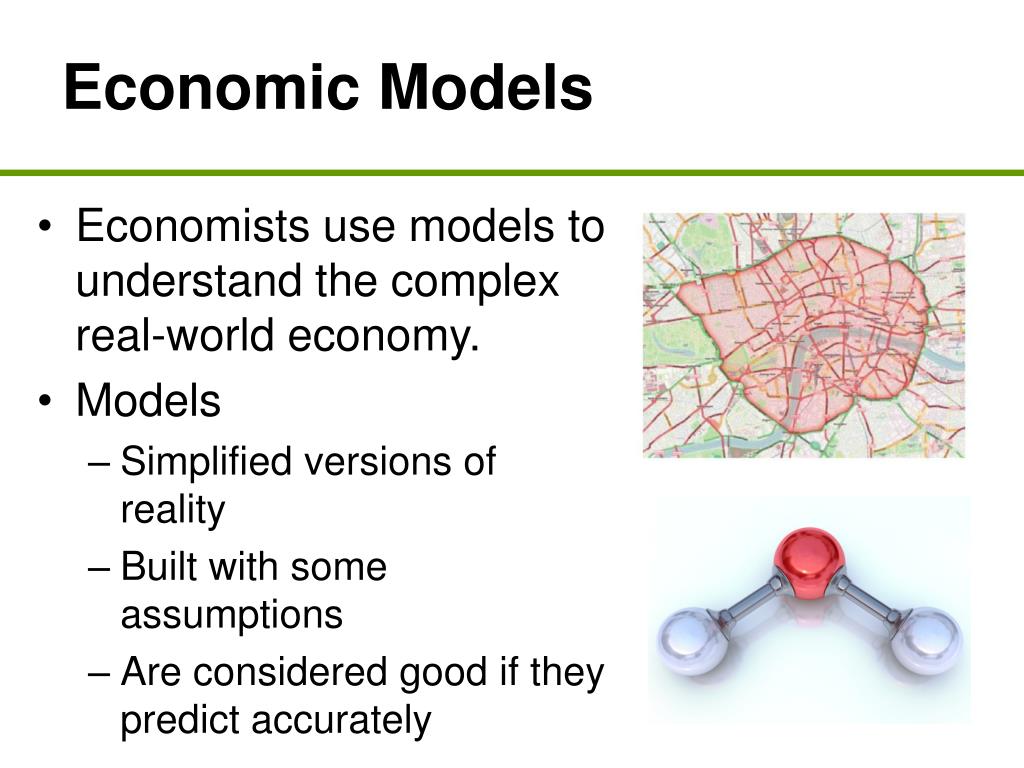 Economic Models

• Economists use models to understand the complex real-world economy.
• Models
– Simplified versions of reality
– Built with some assumptions
– Are considered good if they predict accurately